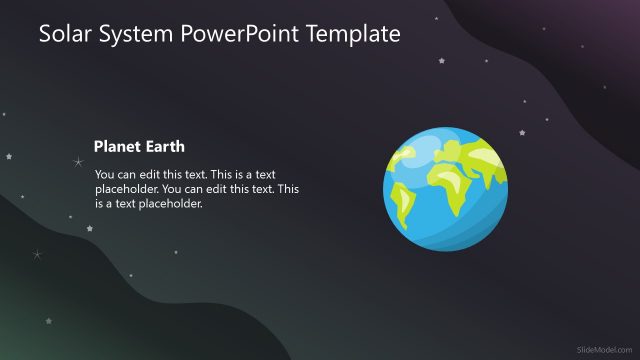 Solar System PowerPoint Template

Planet Earth

You can edit this text. This is a text placeholder. You can edit this text. This is a text placeholder.

SlideModel.com